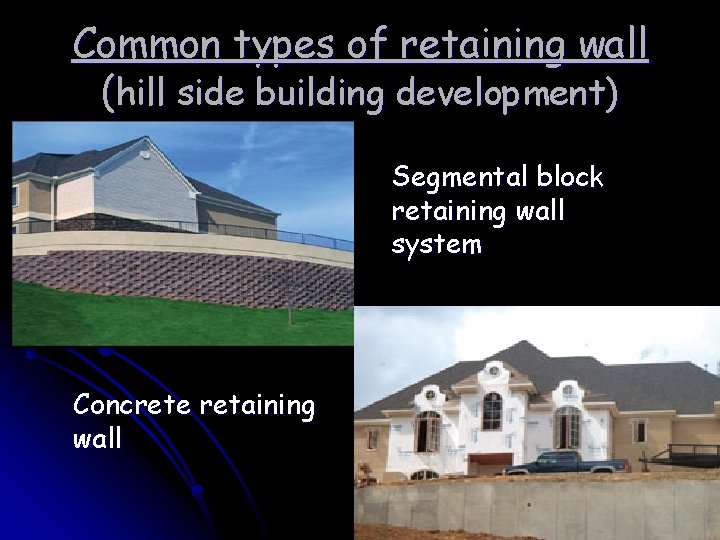 Common types of retaining wall
(hill side building development)

Segmental block retaining wall system

Concrete retaining wall